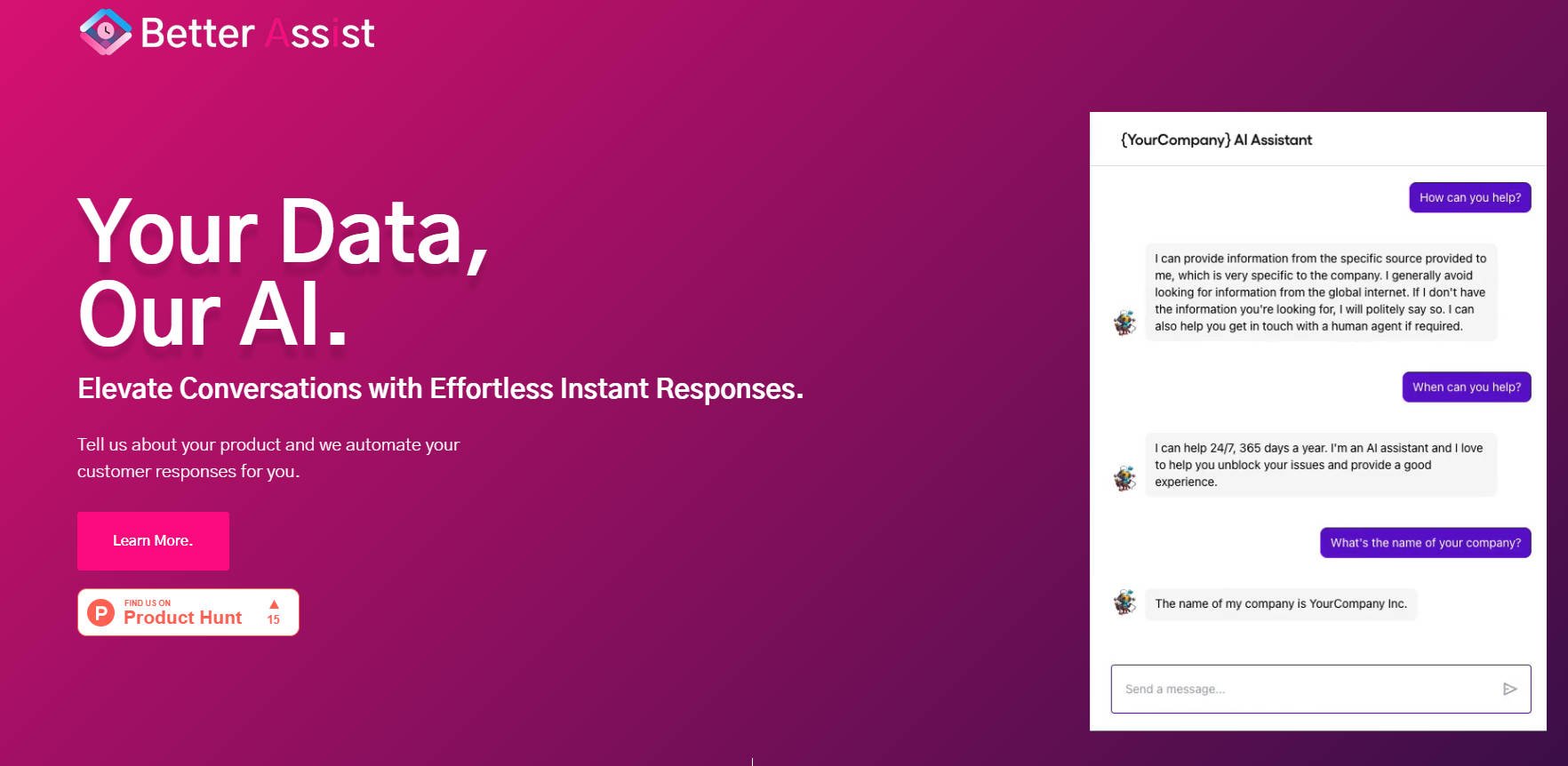 Better Assist

Your Data,
Our AI.

Elevate Conversations with Effortless Instant Responses.

Tell us about your product and we automate your customer responses for you.

Learn More.

P FIND US ON Product Hunt 15

{YourCompany} AI Assistant

How can you help?

I can provide information from the specific source provided to me, which is very specific to the company. I generally avoid looking for information from the global internet. If I don't have the information you're looking for, I will politely say so. I can also help you get in touch with a human agent if required.

When can you help?

I can help 24/7, 365 days a year. I'm an AI assistant and I love to help you unblock your issues and provide a good experience.

What's the name of your company?

The name of my company is YourCompany Inc.

Send a message...